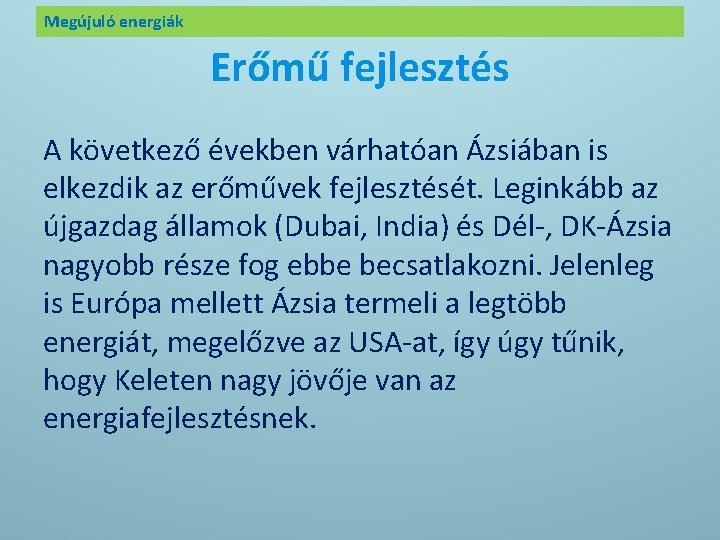 Megújuló energiák

Erőmű fejlesztés

A következő években várhatóan Ázsiában is elkezdik az erőművek fejlesztését. Leginkább az újgazdag államok (Dubai, India) és Dél-, DK-Ázsia nagyobb része fog ebbe becsatlakozni. Jelenleg is Európa mellett Ázsia termeli a legtöbb energiát, megelőzve az USA-at, így úgy tűnik, hogy Keleten nagy jövője van az energiafejlesztésnek.